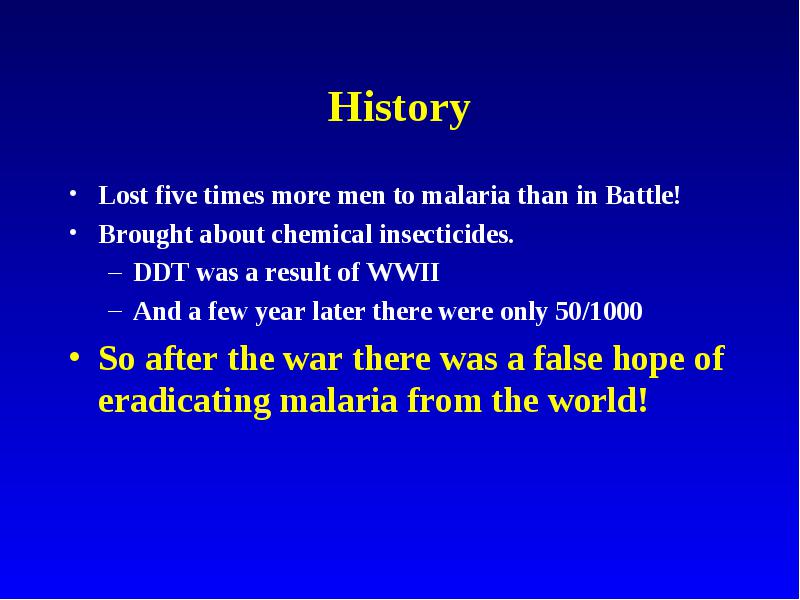 History

• Lost five times more men to malaria than in Battle!
• Brought about chemical insecticides.
– DDT was a result of WWII
– And a few year later there were only 50/1000
• So after the war there was a false hope of eradicating malaria from the world!